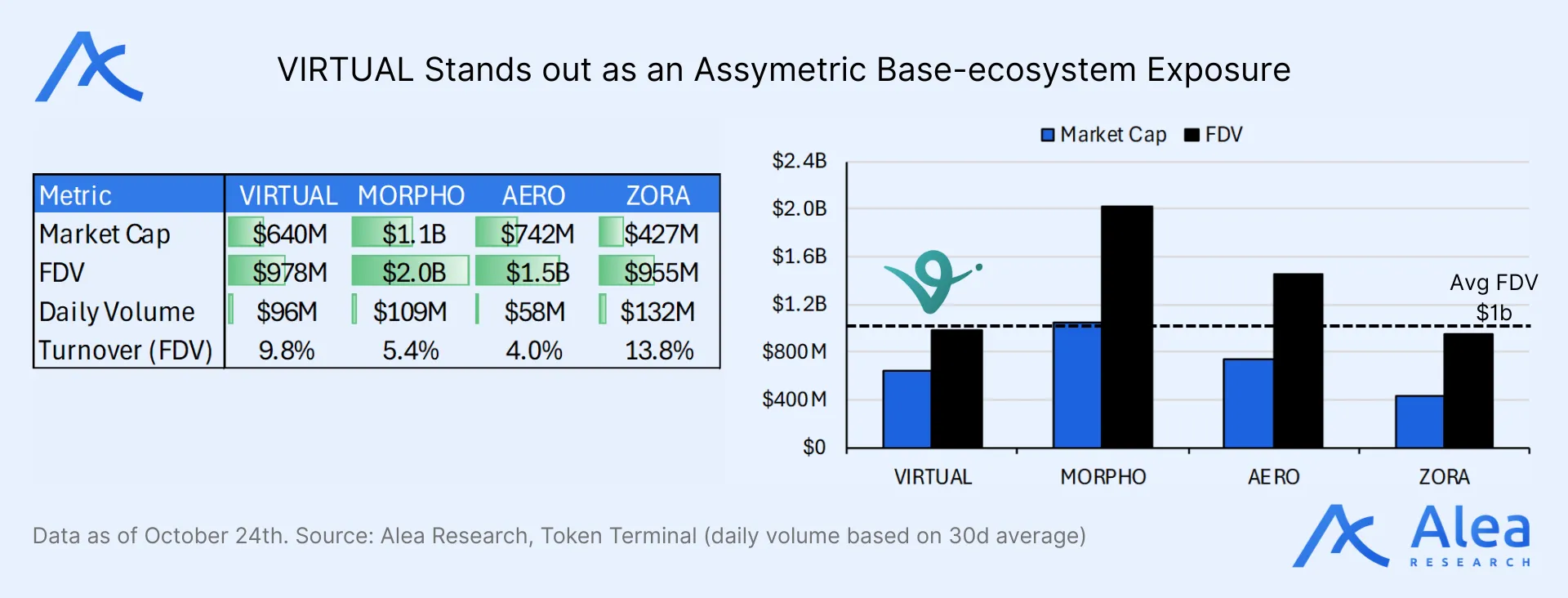 VIRTUAL Stands out as an Assymetric Base-ecosystem Exposure

| Metric | VIRTUAL | MORPHO | AERO | ZORA |
|---|---|---|---|---|
| Market Cap | $640M | $1.1B | $742M | $427M |
| FDV | $978M | $2.0B | $1.5B | $955M |
| Daily Volume | $96M | $109M | $58M | $132M |
| Turnover (FDV) | 9.8% | 5.4% | 4.0% | 13.8% |

Market Cap FDV

$2.4B
$2.0B
$1.6B
$1.2B
$800M
$400M
$0

Avg FDV $1b

VIRTUAL MORPHO AERO ZORA

Data as of October 24th. Source: Alea Research, Token Terminal (daily volume based on 30d average)

Alea RESEARCH